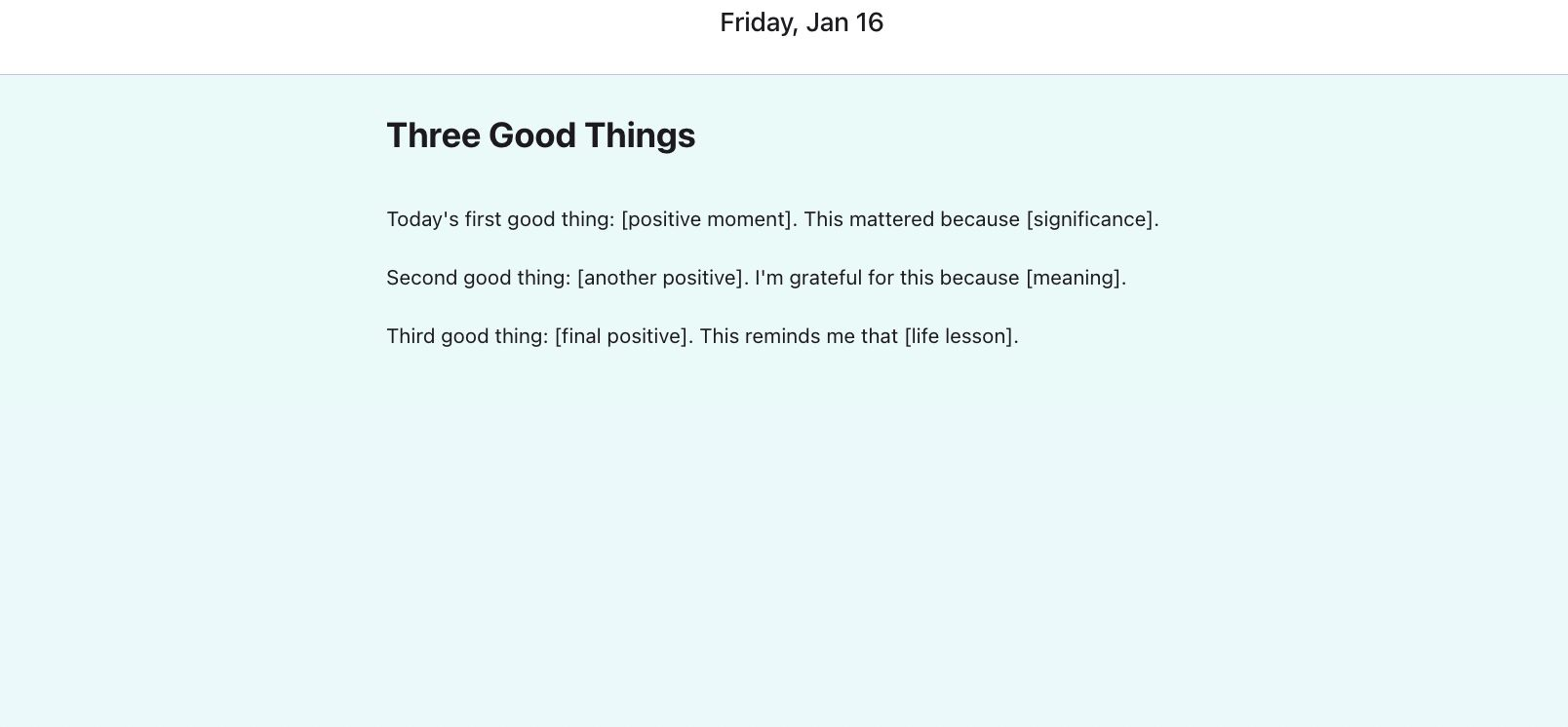 Friday, Jan 16

Three Good Things

Today's first good thing: [positive moment]. This mattered because [significance].

Second good thing: [another positive]. I'm grateful for this because [meaning].

Third good thing: [final positive]. This reminds me that [life lesson].